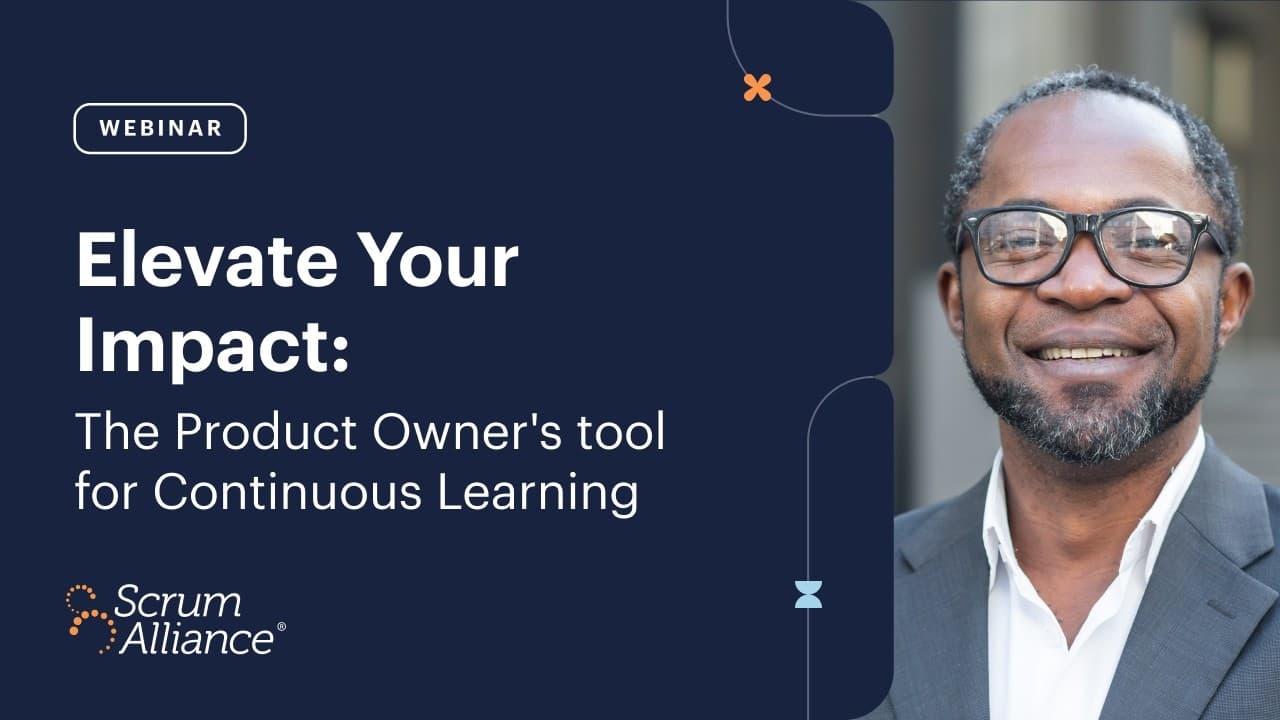 WEBINAR

Elevate Your Impact:

The Product Owner's tool for Continuous Learning

Scrum Alliance®